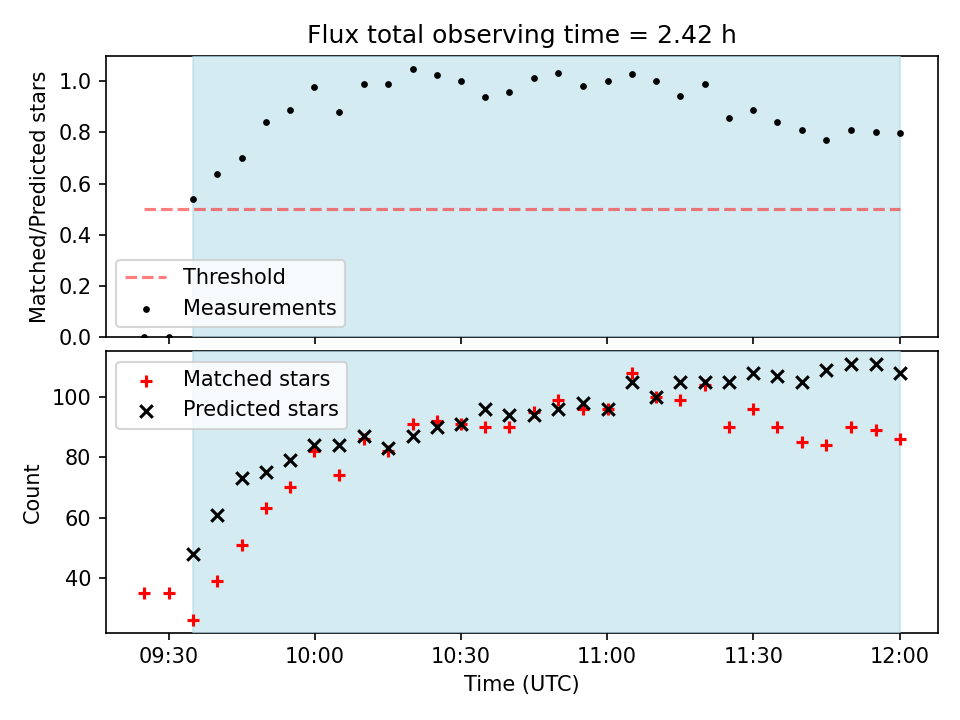 Flux total observing time = 2.42 h

Matched/Predicted stars

1.0
0.8
0.6
0.4
0.2
0.0

Threshold
Measurements

Matched stars
Predicted stars

Count

100
80
60
40

09:30
10:00
10:30
11:00
11:30
12:00

Time (UTC)